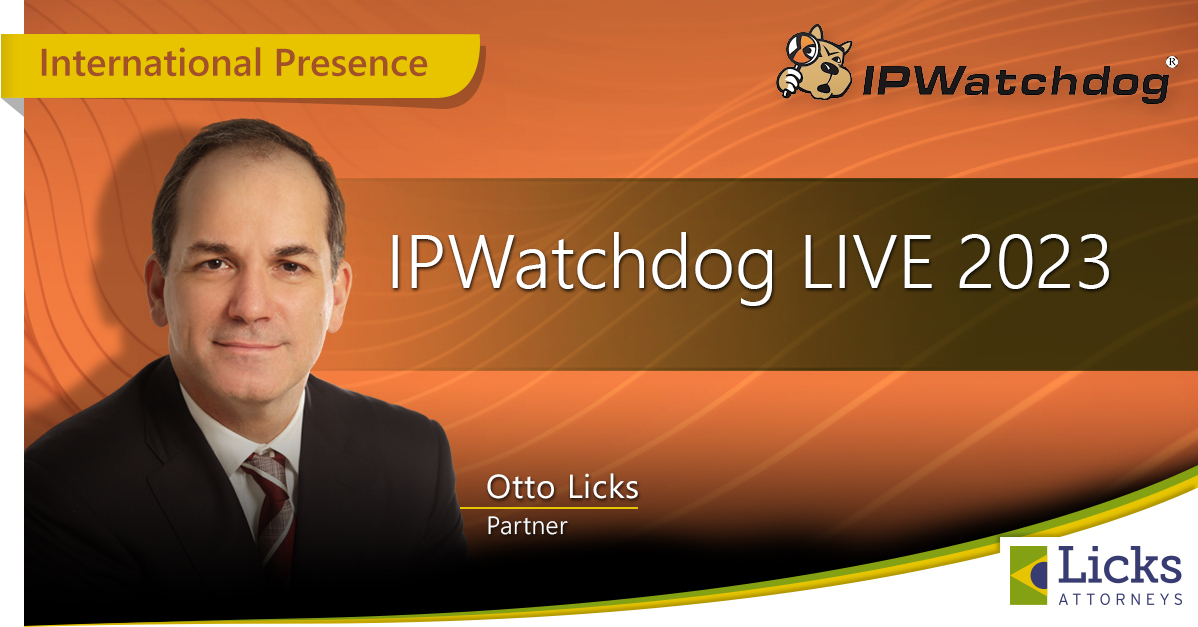 International Presence

IPWatchdog®

IPWatchdog LIVE 2023

Otto Licks
Partner

Licks
ATTORNEYS